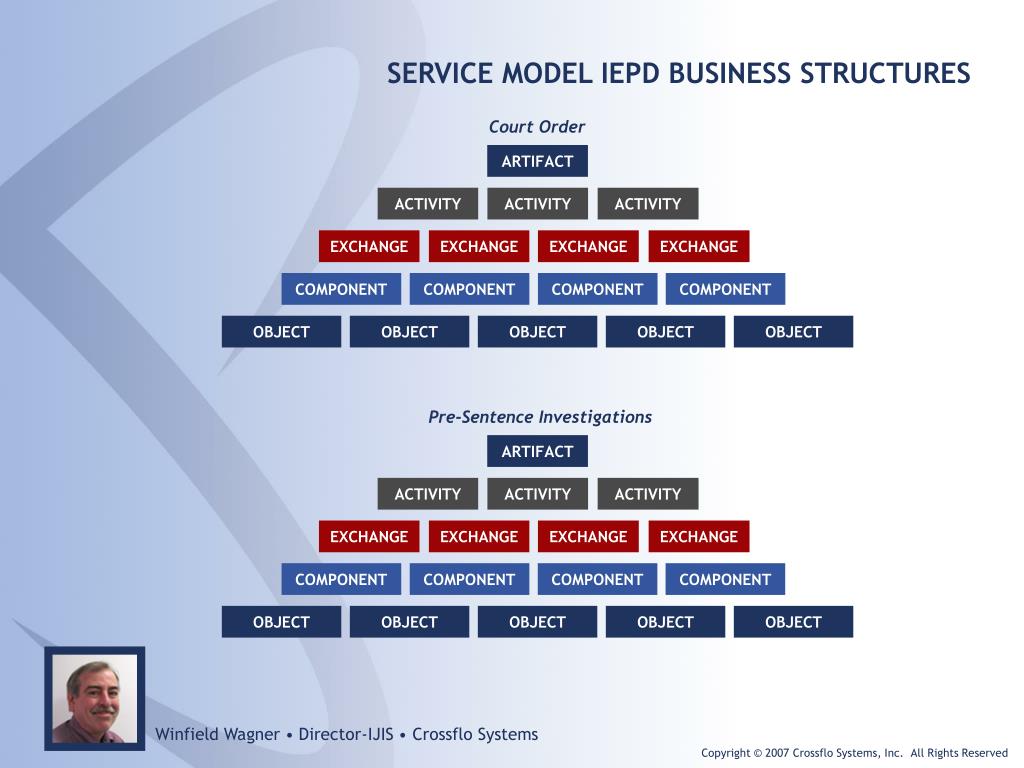 SERVICE MODEL IEPD BUSINESS STRUCTURES

Court Order

ARTIFACT

ACTIVITY ACTIVITY ACTIVITY

EXCHANGE EXCHANGE EXCHANGE EXCHANGE

COMPONENT COMPONENT COMPONENT COMPONENT

OBJECT OBJECT OBJECT OBJECT OBJECT

Pre-Sentence Investigations

ARTIFACT

ACTIVITY ACTIVITY ACTIVITY

EXCHANGE EXCHANGE EXCHANGE EXCHANGE

COMPONENT COMPONENT COMPONENT COMPONENT

OBJECT OBJECT OBJECT OBJECT OBJECT

Winfield Wagner • Director-IJIS • Crossflo Systems

Copyright © 2007 Crossflo Systems, Inc. All Rights Reserved